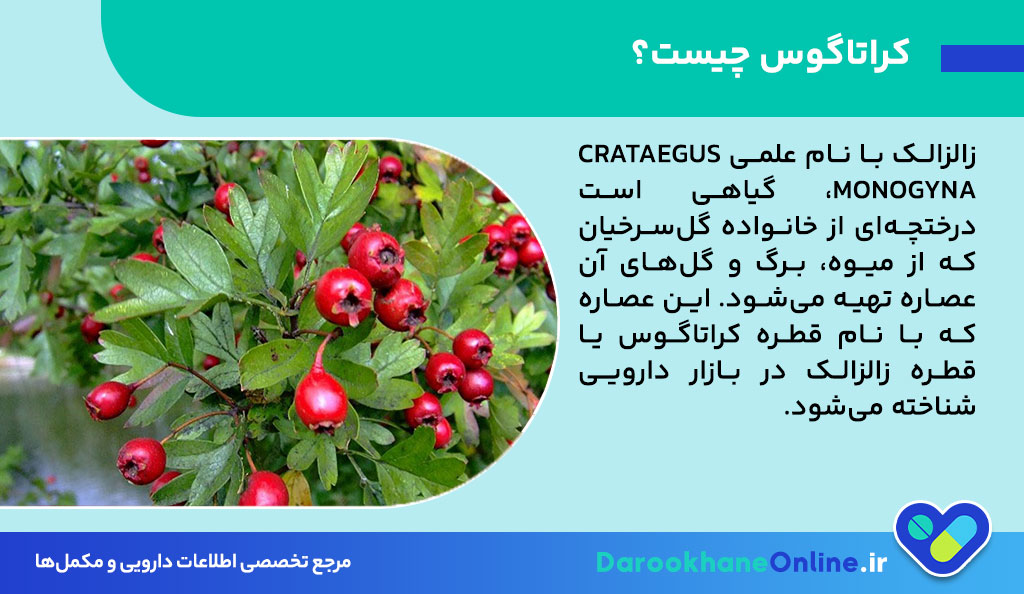 کراتاگوس چیست؟

زالزالک با نام علمی CRATAEGUS MONOGYNA، گیاهی است درختچه‌ای از خانواده گل‌سرخیان که از میوه، برگ و گل‌های آن عصاره تهیه می‌شود. این عصاره که با نام قطره کراتاگوس یا قطره زالزالک در بازار دارویی شناخته می‌شود.

مرجع تخصصی اطلاعات دارویی و مکمل‌ها

DarookhaneOnline.ir